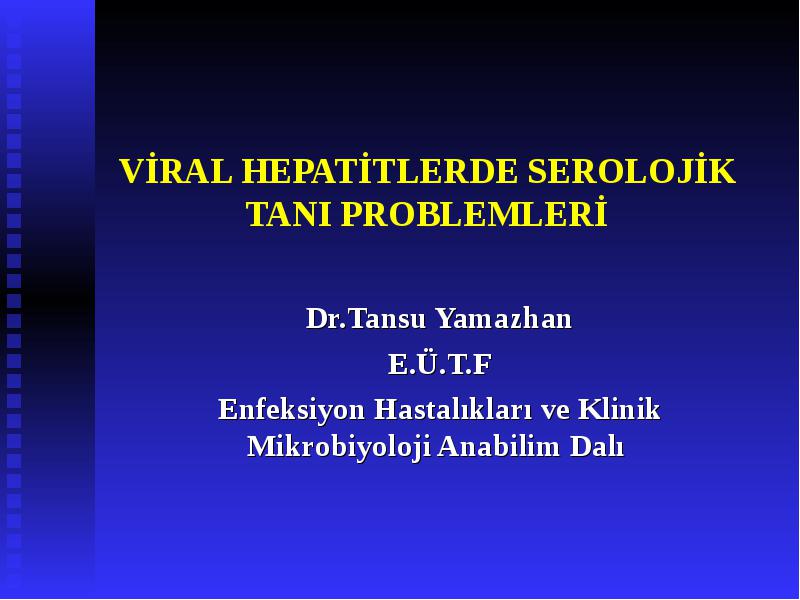 VİRAL HEPATİTLERDE SEROLOJİK TANI PROBLEMLERİ

Dr.Tansu Yamazhan

E.Ü.T.F

Enfeksiyon Hastalıkları ve Klinik Mikrobiyoloji Anabilim Dalı